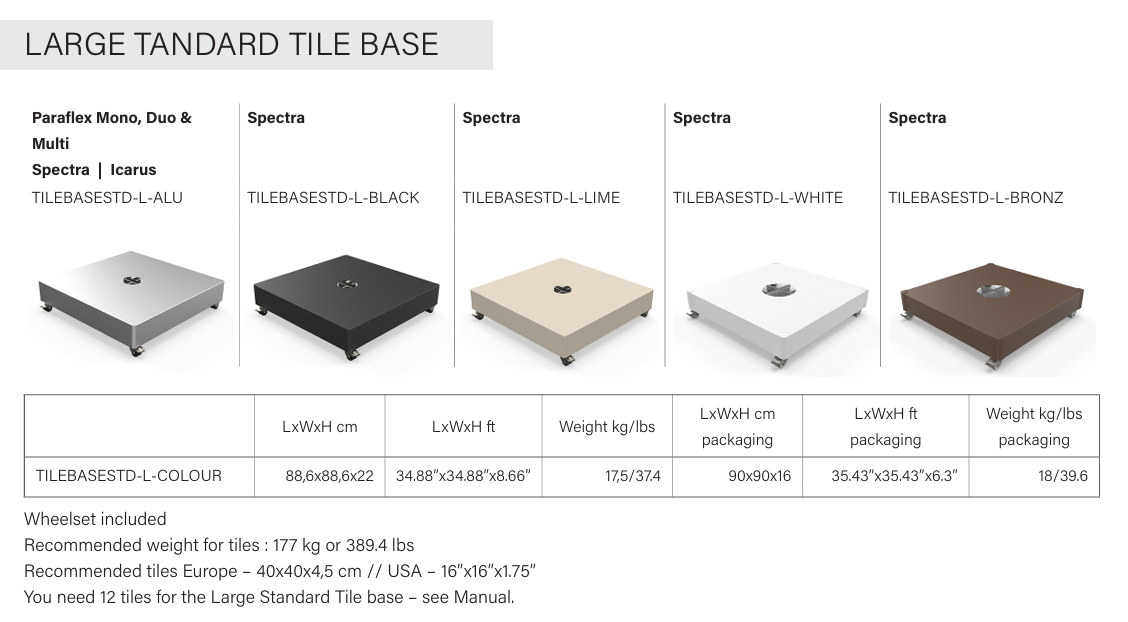 LARGE TANDARD TILE BASE

Paraflex Mono, Duo & Multi
Spectra | Icarus
TILEBASESTD-L-ALU

Spectra
TILEBASESTD-L-BLACK

Spectra
TILEBASESTD-L-LIME

Spectra
TILEBASESTD-L-WHITE

Spectra
TILEBASESTD-L-BRONZ

| | LxWxH cm | LxWxH ft | Weight kg/lbs | LxWxH cm packaging | LxWxH ft packaging | Weight kg/lbs packaging |
|---|---|---|---|---|---|---|
| TILEBASESTD-L-COLOUR | 88,6x88,6x22 | 34.88"x34.88"x8.66" | 17,5/37.4 | 90x90x16 | 35.43"x35.43"x6.3" | 18/39.6 |

Wheelset included
Recommended weight for tiles : 177 kg or 389.4 lbs
Recommended tiles Europe – 40x40x4,5 cm // USA – 16"x16"x1.75"
You need 12 tiles for the Large Standard Tile base – see Manual.